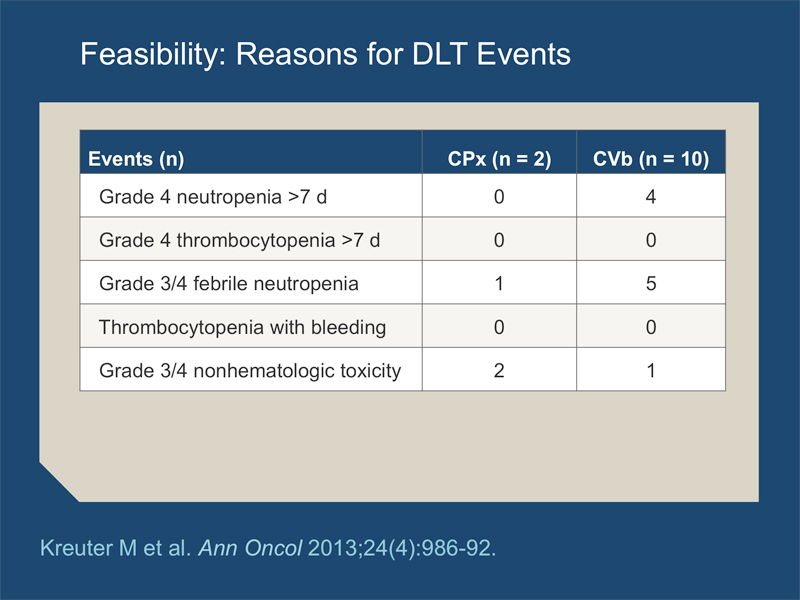 Feasibility: Reasons for DLT Events

| Events (n) | CPx (n = 2) | CVb (n = 10) |
|---|---|---|
| Grade 4 neutropenia >7 d | 0 | 4 |
| Grade 4 thrombocytopenia >7 d | 0 | 0 |
| Grade 3/4 febrile neutropenia | 1 | 5 |
| Thrombocytopenia with bleeding | 0 | 0 |
| Grade 3/4 nonhematologic toxicity | 2 | 1 |

Kreuter M et al. Ann Oncol 2013;24(4):986-92.